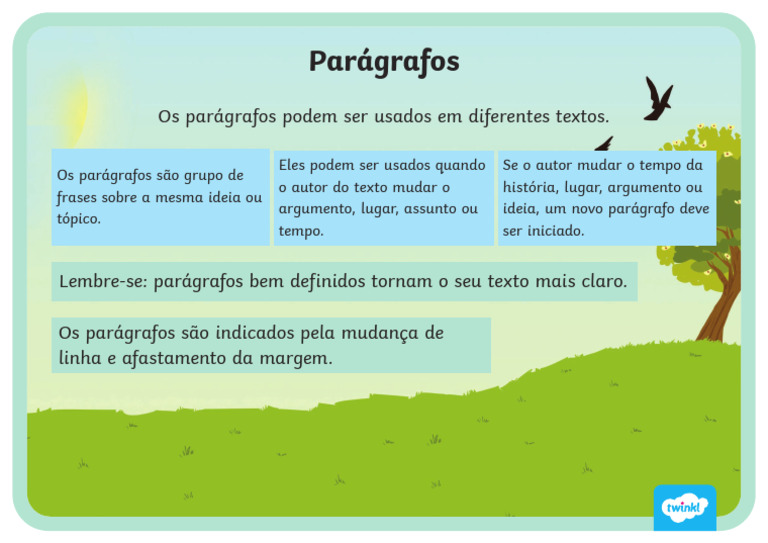 Parágrafos

Os parágrafos podem ser usados em diferentes textos.

Os parágrafos são grupo de frases sobre a mesma ideia ou tópico.

Eles podem ser usados quando o autor do texto mudar o argumento, lugar, assunto ou tempo.

Se o autor mudar o tempo da história, lugar, argumento ou ideia, um novo parágrafo deve ser iniciado.

Lembre-se: parágrafos bem definidos tornam o seu texto mais claro.

Os parágrafos são indicados pela mudança de linha e afastamento da margem.

twinkl